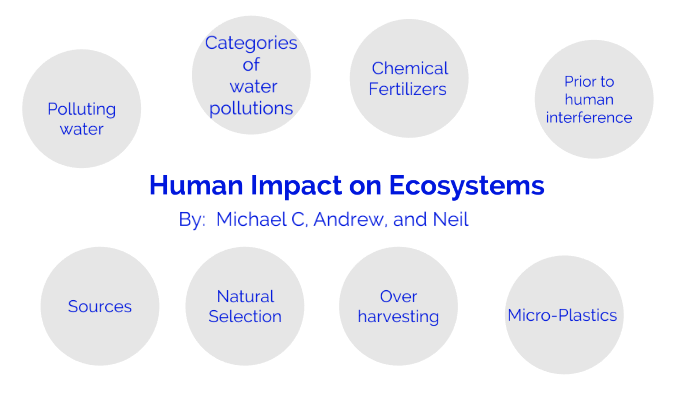 Polluting water

Categories of water pollutions

Chemical Fertilizers

Prior to human interference

Human Impact on Ecosystems

By: Michael C, Andrew, and Neil

Sources

Natural Selection

Over harvesting

Micro-Plastics